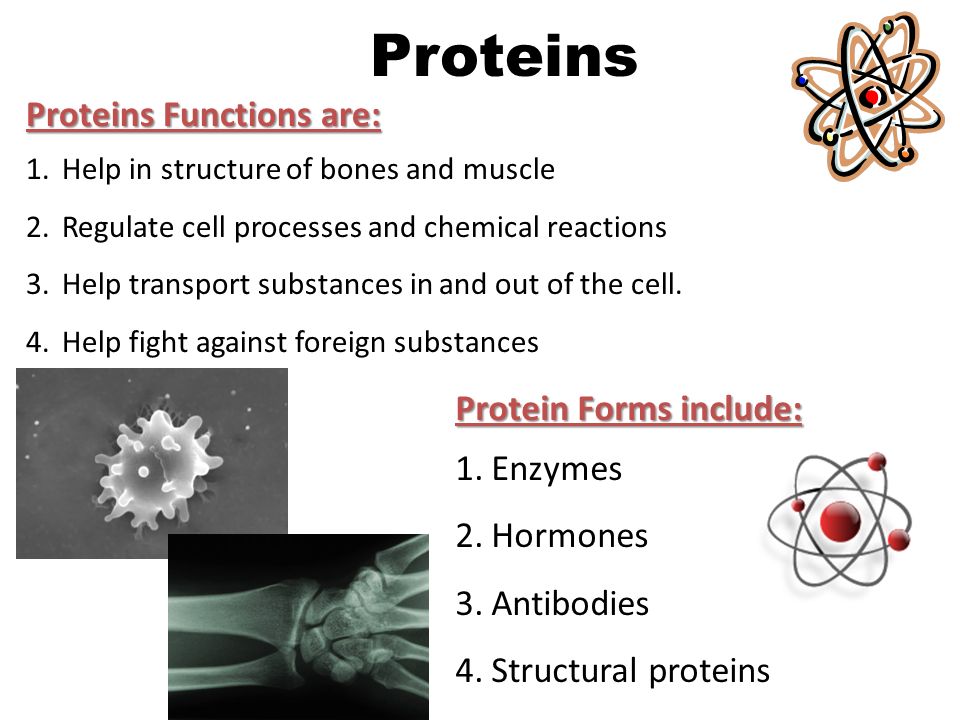 Proteins

Proteins Functions are:

1. Help in structure of bones and muscle
2. Regulate cell processes and chemical reactions
3. Help transport substances in and out of the cell.
4. Help fight against foreign substances

Protein Forms include:

1. Enzymes
2. Hormones
3. Antibodies
4. Structural proteins